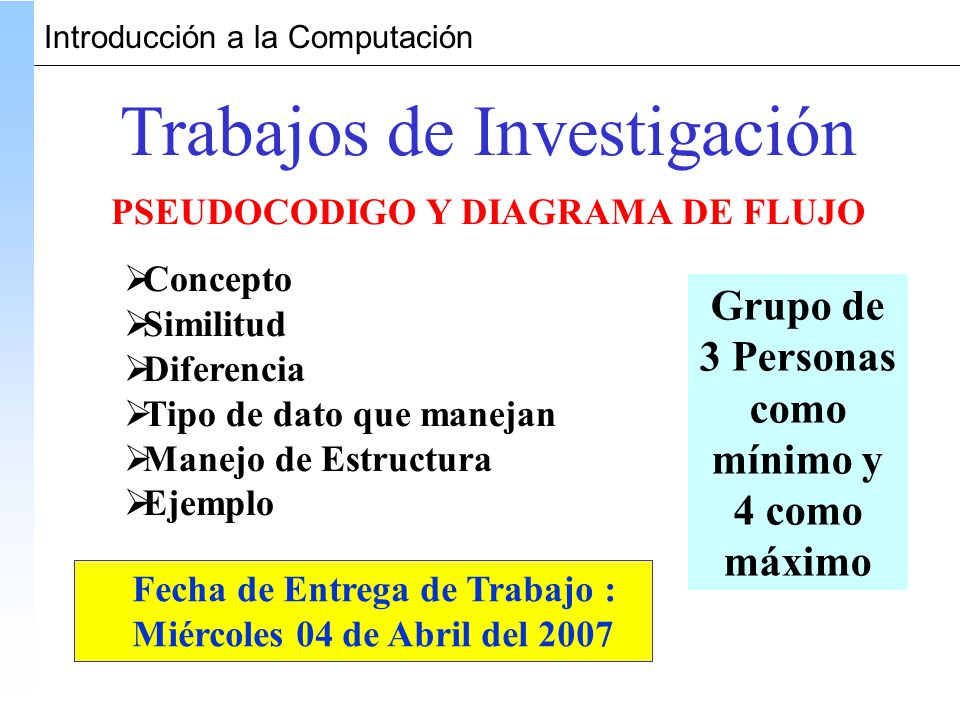 Introducción a la Computación

Trabajos de Investigación

PSEUDOCODIGO Y DIAGRAMA DE FLUJO

➢Concepto
➢Similitud
➢Diferencia
➢Tipo de dato que manejan
➢Manejo de Estructura
➢Ejemplo

Grupo de 3 Personas como mínimo y 4 como máximo

Fecha de Entrega de Trabajo : Miércoles 04 de Abril del 2007